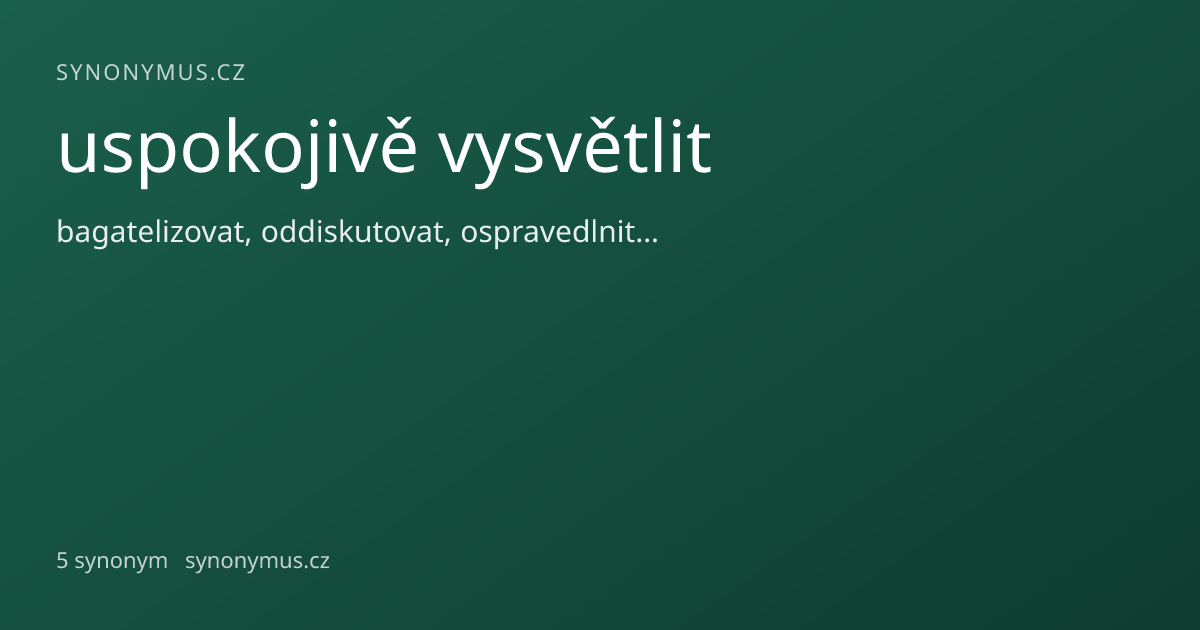 SYNONYMUS.CZ

uspokojivě vysvětlit

bagatelizovat, oddiskutovat, ospravedlnit…

5 synonym synonymus.cz